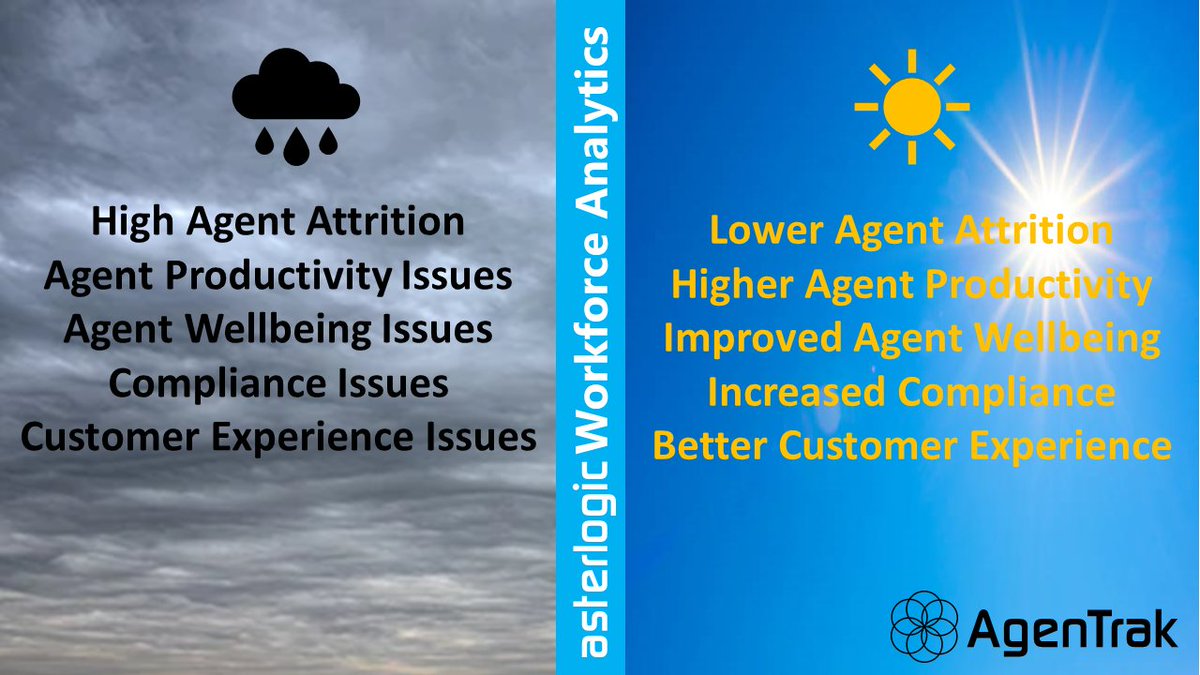 High Agent Attrition
Agent Productivity Issues
Agent Wellbeing Issues
Compliance Issues
Customer Experience Issues

asterlogic Workforce Analytics

Lower Agent Attrition
Higher Agent Productivity
Improved Agent Wellbeing
Increased Compliance
Better Customer Experience

AgenTrak